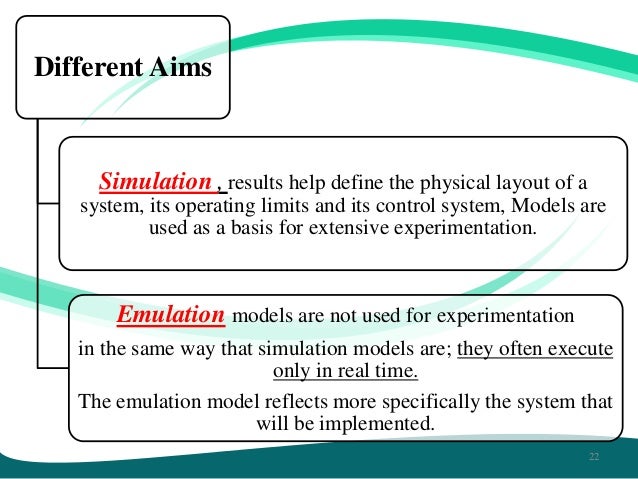 Different Aims

Simulation , results help define the physical layout of a system, its operating limits and its control system, Models are used as a basis for extensive experimentation.

Emulation models are not used for experimentation

in the same way that simulation models are; they often execute only in real time.

The emulation model reflects more specifically the system that will be implemented.

22